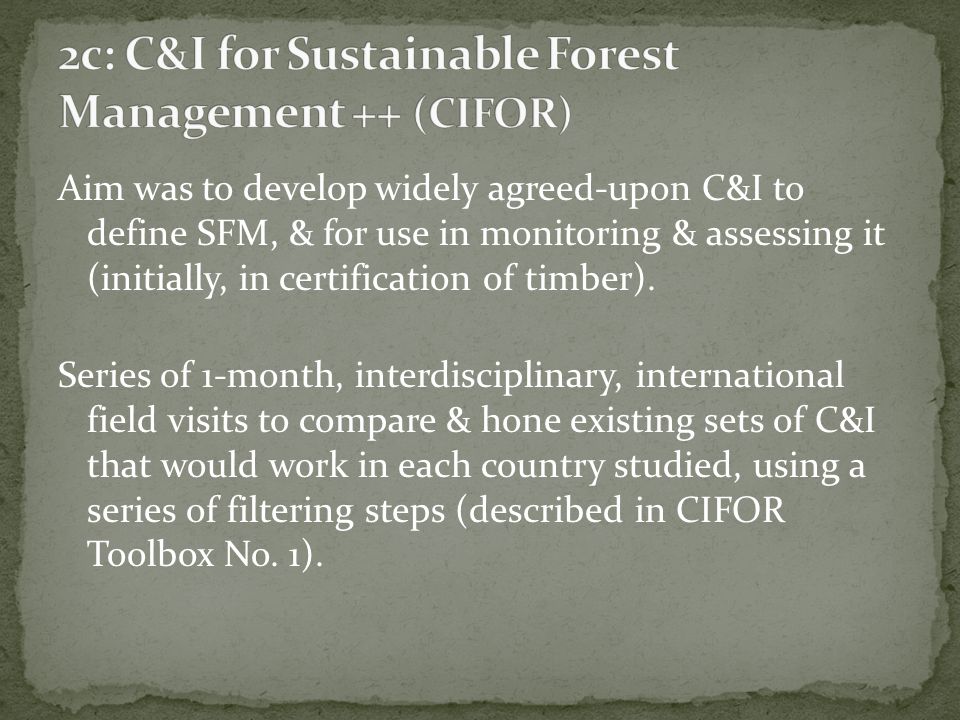 2c: C&I for Sustainable Forest Management ++ (CIFOR)

Aim was to develop widely agreed-upon C&I to define SFM, & for use in monitoring & assessing it (initially, in certification of timber).

Series of 1-month, interdisciplinary, international field visits to compare & hone existing sets of C&I that would work in each country studied, using a series of filtering steps (described in CIFOR Toolbox No. 1).